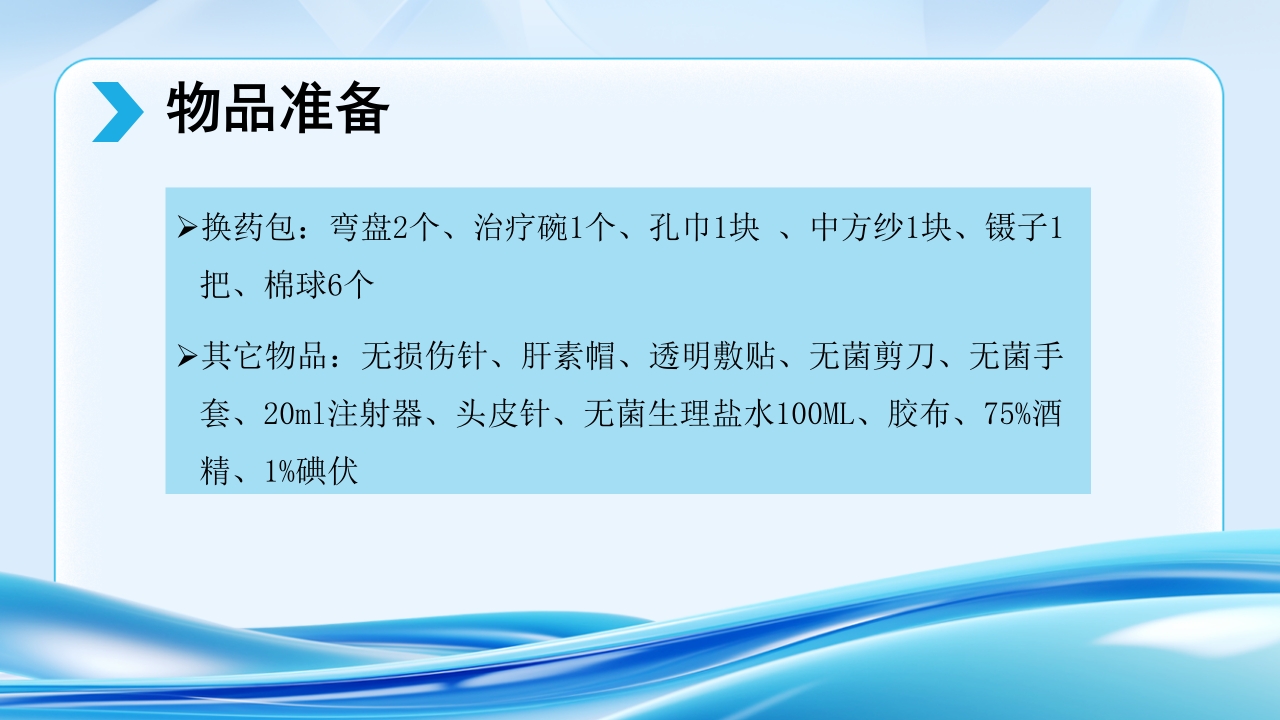 物品准备

➢换药包：弯盘2个、治疗碗1个、孔巾1块 、中方纱1块、镊子1把、棉球6个

➢其它物品：无损伤针、肝素帽、透明敷贴、无菌剪刀、无菌手套、20ml注射器、头皮针、无菌生理盐水100ML、胶布、75%酒精、1%碘伏